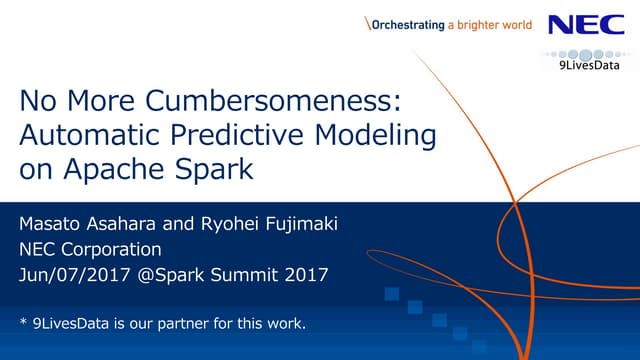 \Orchestrating a brighter world

NEC

9LivesData

No More Cumbersomeness: Automatic Predictive Modeling on Apache Spark

Masato Asahara and Ryohei Fujimaki
NEC Corporation
Jun/07/2017 @Spark Summit 2017

* 9LivesData is our partner for this work.